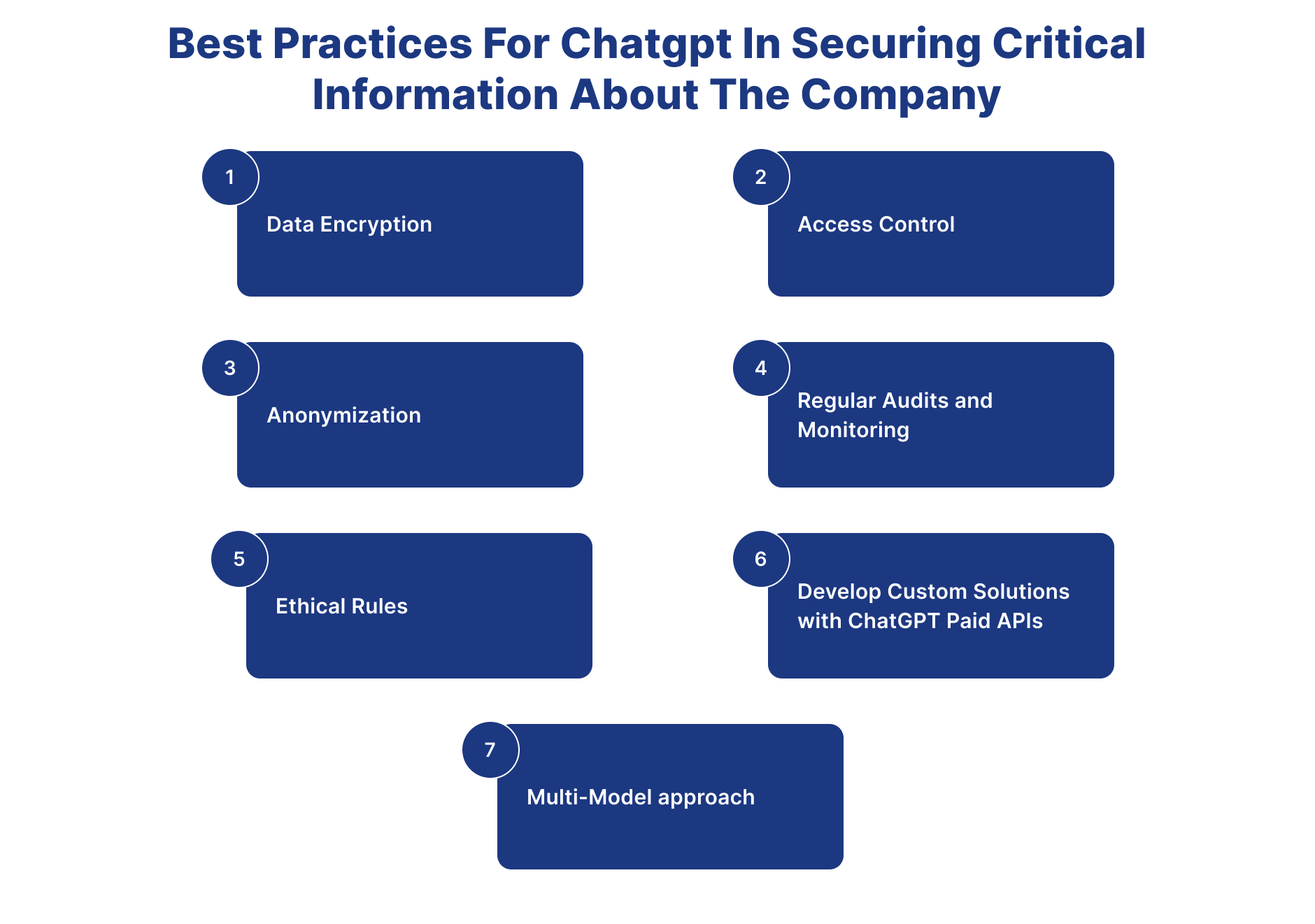 Best Practices For Chatgpt In Securing Critical Information About The Company

1
Data Encryption

2
Access Control

3
Anonymization

4
Regular Audits and Monitoring

5
Ethical Rules

6
Develop Custom Solutions with ChatGPT Paid APIs

7
Multi-Model approach